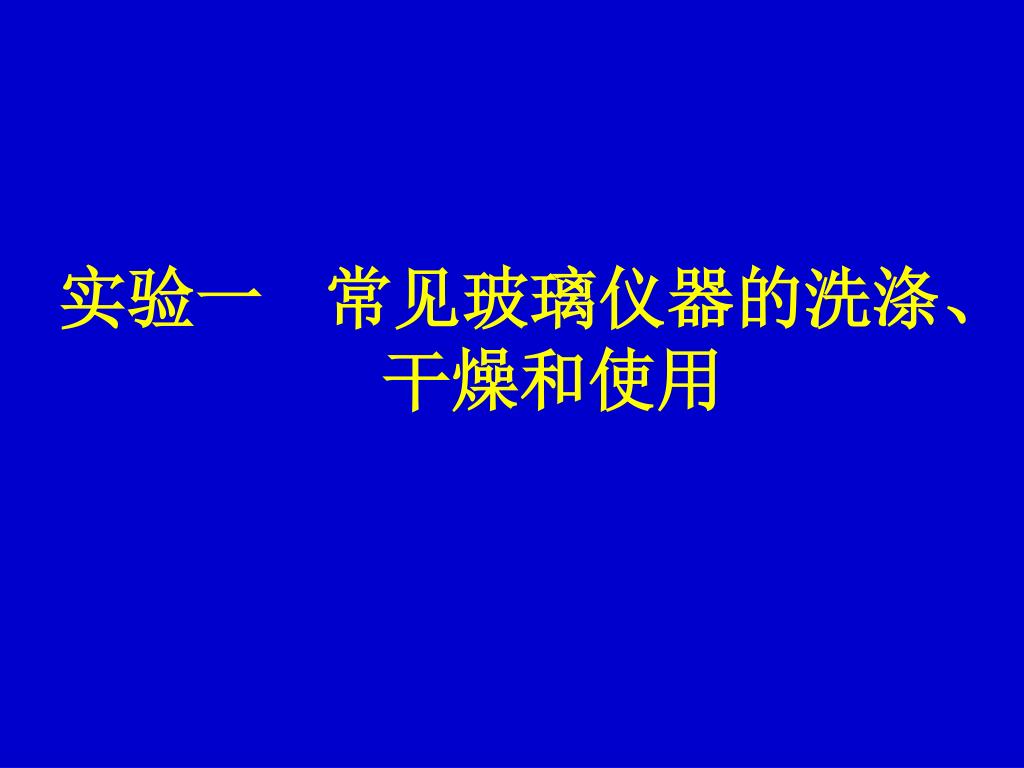 实验一　常见玻璃仪器的洗涤、干燥和使用